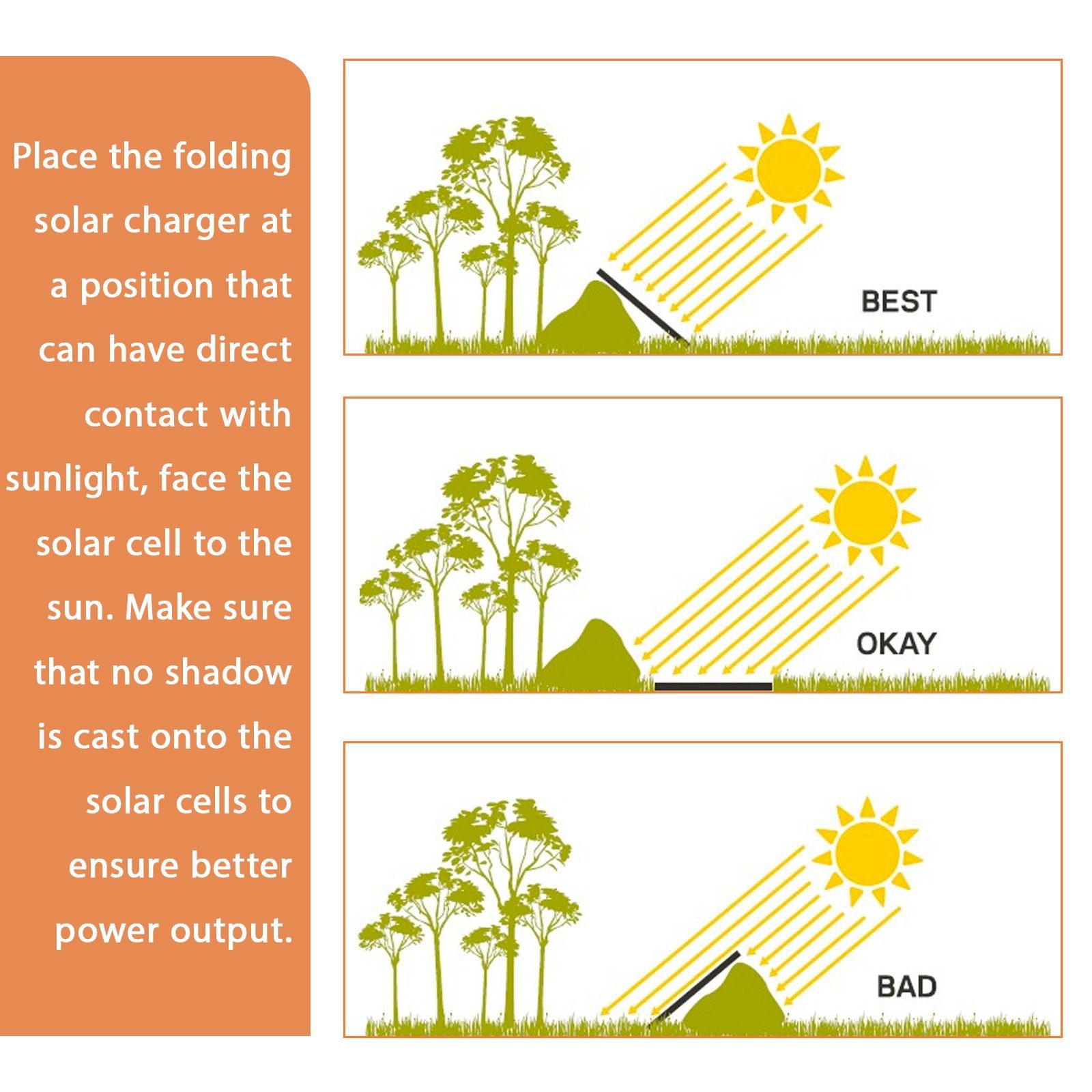 Place the folding solar charger at a position that can have direct contact with sunlight, face the solar cell to the sun. Make sure that no shadow is cast onto the solar cells to ensure better power output.

BEST

OKAY

BAD